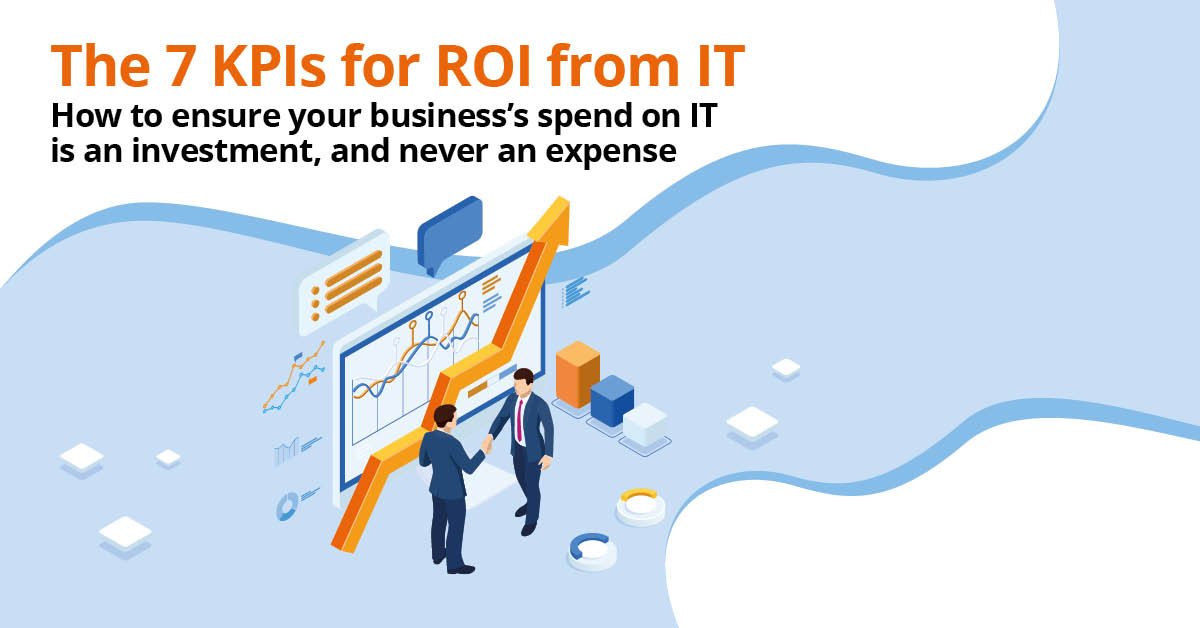 The 7 KPIs for ROI from IT

How to ensure your business's spend on IT is an investment, and never an expense